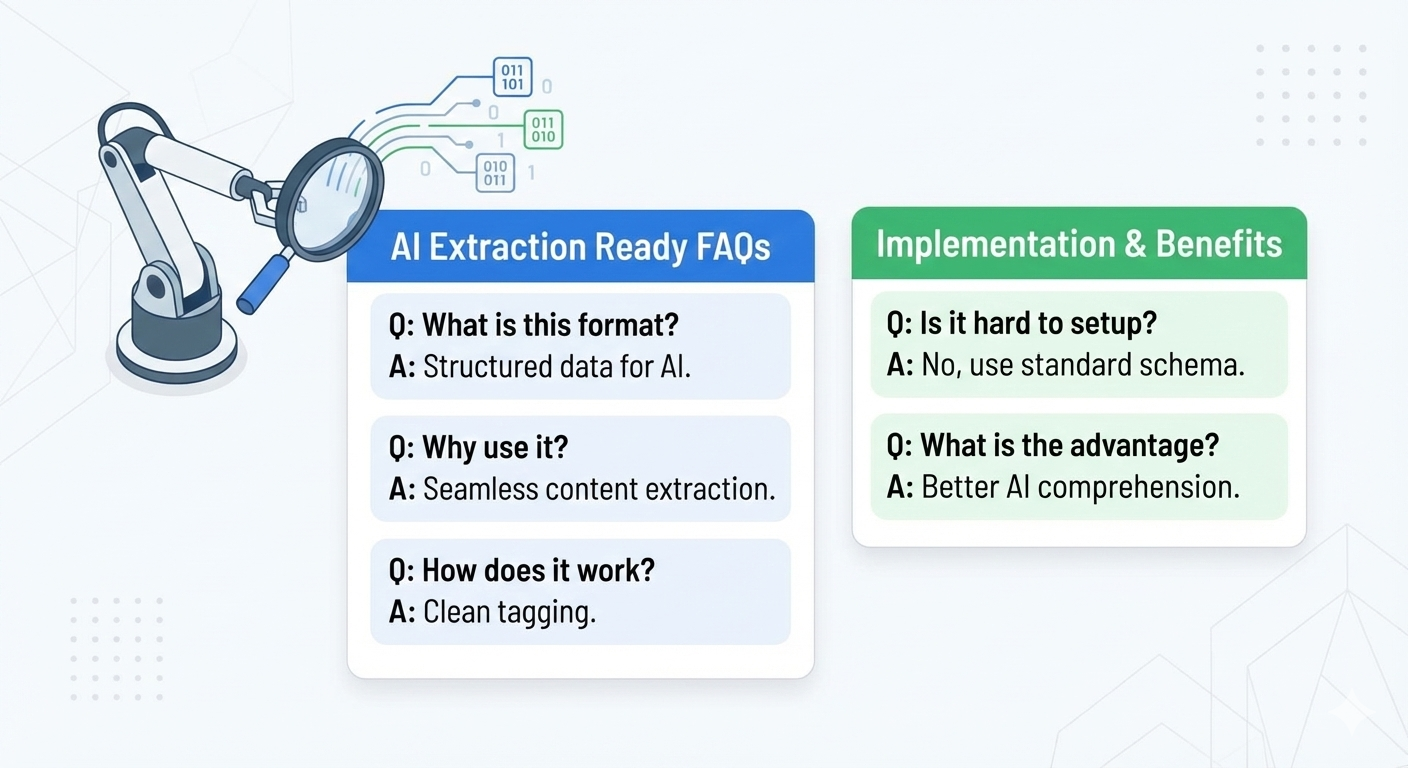 011
101
0
0
011
010
1
0
010
011
1

AI Extraction Ready FAQs

Q: What is this format?
A: Structured data for AI.

Q: Why use it?
A: Seamless content extraction.

Q: How does it work?
A: Clean tagging.

Implementation & Benefits

Q: Is it hard to setup?
A: No, use standard schema.

Q: What is the advantage?
A: Better AI comprehension.